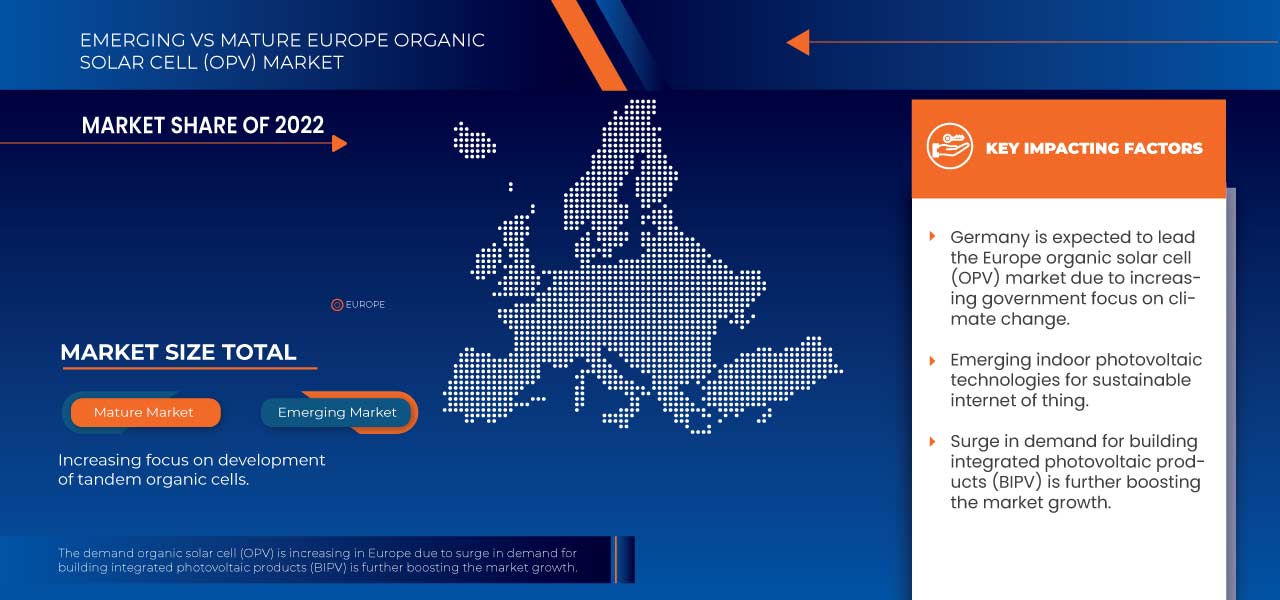 EMERGING VS MATURE EUROPE ORGANIC SOLAR CELL (OPV) MARKET

MARKET SHARE OF 2022

EUROPE

MARKET SIZE TOTAL

Mature Market

Emerging Market

Increasing focus on development of tandem organic cells.

The demand organic solar cell (OPV) is increasing in Europe due to surge in demand for building integrated photovoltaic products (BIPV) is further boosting the market growth.

KEY IMPACTING FACTORS

Germany is expected to lead the Europe organic solar cell (OPV) market due to increasing government focus on climate change.

Emerging indoor photovoltaic technologies for sustainable internet of thing.

Surge in demand for building integrated photovoltaic products (BIPV) is further boosting the market growth.